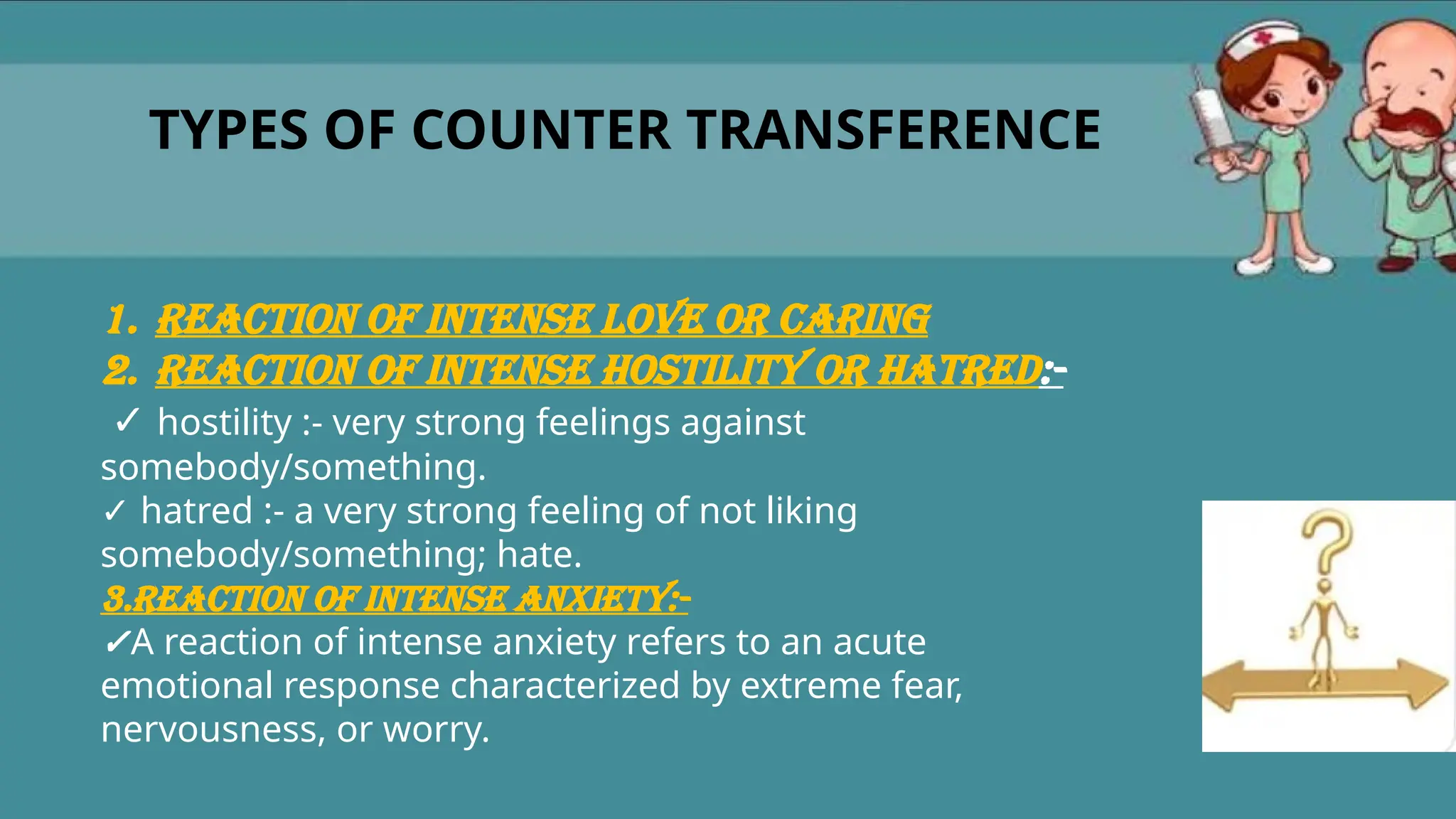 TYPES OF COUNTER TRANSFERENCE

1. REACTION OF INTENSE LOVE OR CARING
2. REACTION OF INTENSE HOSTILITY OR HATRED:-
✓ hostility :- very strong feelings against somebody/something.
✓ hatred :- a very strong feeling of not liking somebody/something; hate.
3.REACTION OF INTENSE ANXIETY:-
✓A reaction of intense anxiety refers to an acute emotional response characterized by extreme fear, nervousness, or worry.